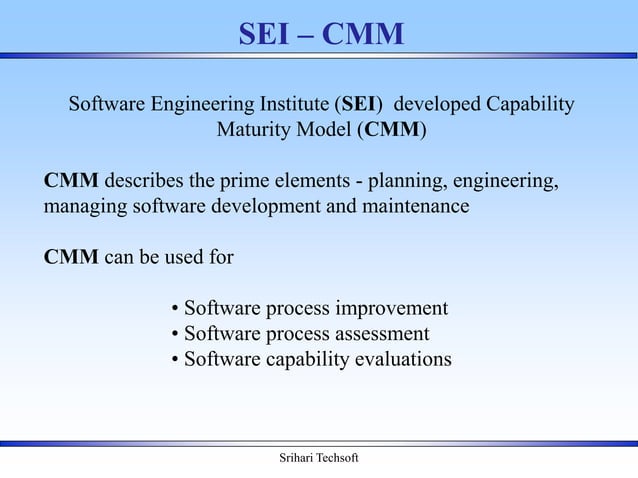 SEI – CMM

Software Engineering Institute (SEI) developed Capability Maturity Model (CMM)

CMM describes the prime elements - planning, engineering, managing software development and maintenance

CMM can be used for

• Software process improvement
• Software process assessment
• Software capability evaluations

Srihari Techsoft